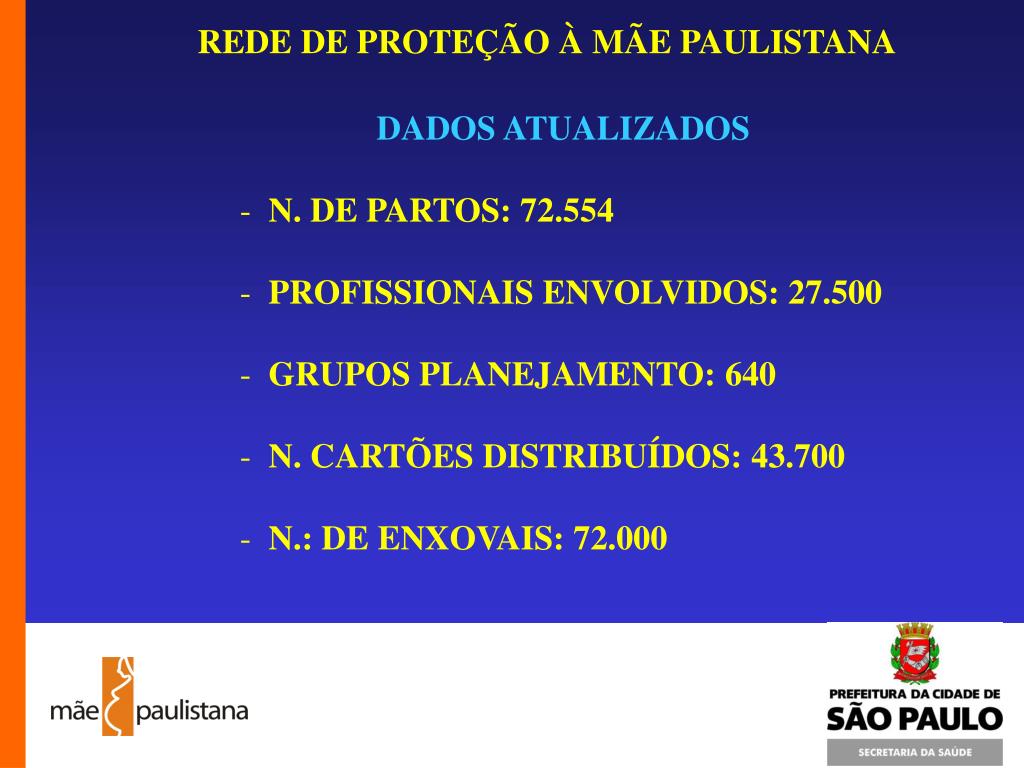 REDE DE PROTEÇÃO À MÃE PAULISTANA

DADOS ATUALIZADOS

- N. DE PARTOS: 72.554

- PROFISSIONAIS ENVOLVIDOS: 27.500

- GRUPOS PLANEJAMENTO: 640

- N. CARTÕES DISTRIBUÍDOS: 43.700

- N.: DE ENXOVAIS: 72.000

mãe paulistana

PREFEITURA DA CIDADE DE
SÃO PAULO
SECRETARIA DA SAÚDE